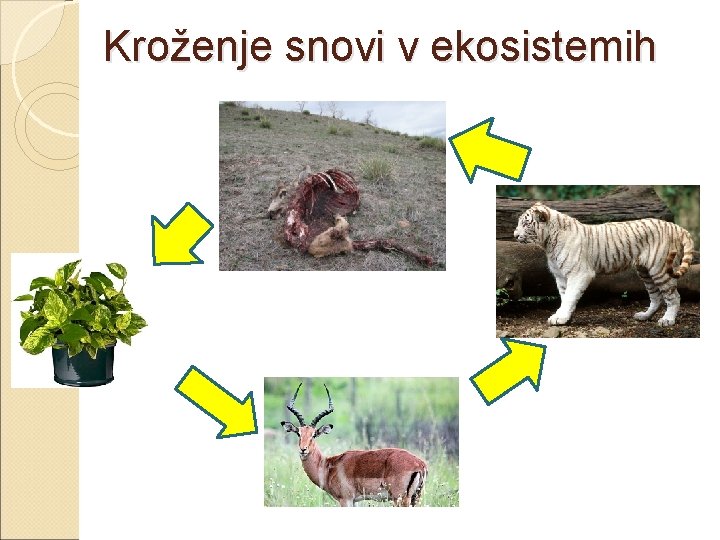 Kroženje snovi v ekosistemih